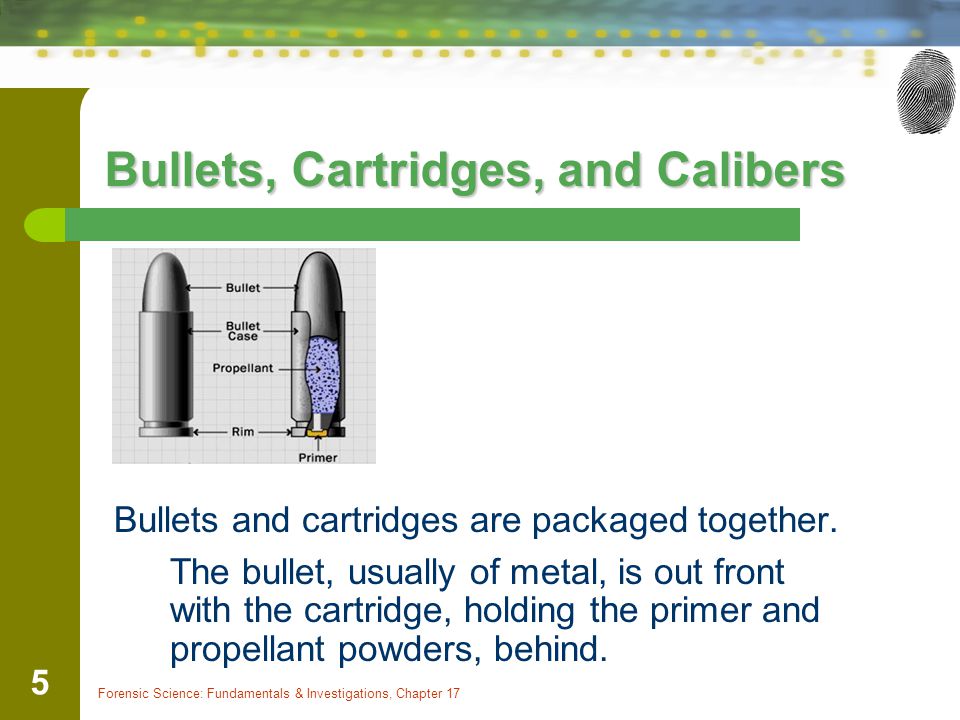 Bullets, Cartridges, and Calibers

Bullet
Bullet Case
Propellant
Rim
Primer

Bullets and cartridges are packaged together.

The bullet, usually of metal, is out front with the cartridge, holding the primer and propellant powders, behind.

5

Forensic Science: Fundamentals & Investigations, Chapter 17